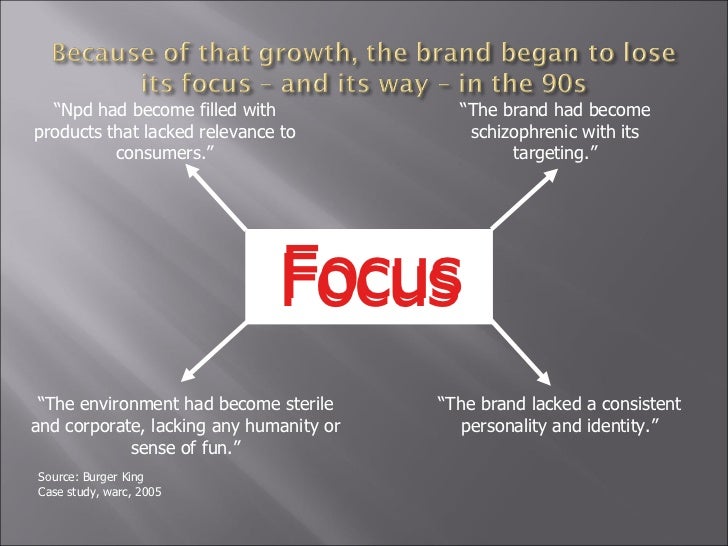 Because of that growth, the brand began to lose its focus – and its way – in the 90s

"Npd had become filled with products that lacked relevance to consumers."

"The brand had become schizophrenic with its targeting."

Focus

"The environment had become sterile and corporate, lacking any humanity or sense of fun."

"The brand lacked a consistent personality and identity."

Source: Burger King
Case study, warc, 2005